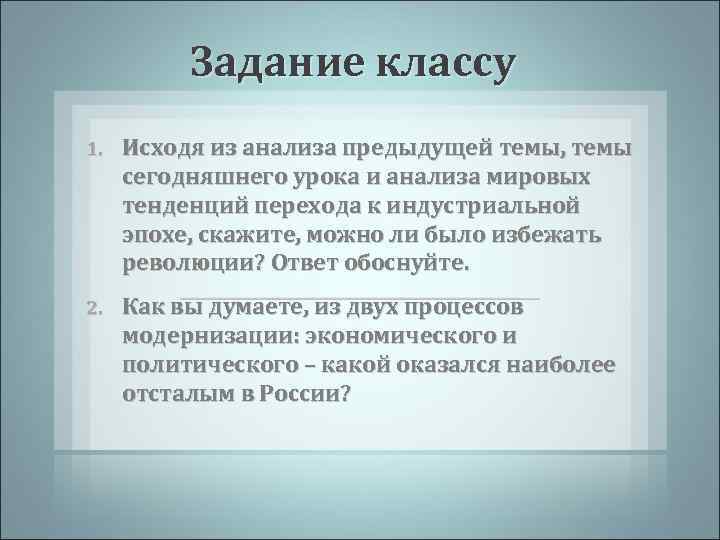 Задание классу

1. Исходя из анализа предыдущей темы, темы сегодняшнего урока и анализа мировых тенденций перехода к индустриальной эпохе, скажите, можно ли было избежать революции? Ответ обоснуйте.

2. Как вы думаете, из двух процессов модернизации: экономического и политического – какой оказался наиболее отсталым в России?